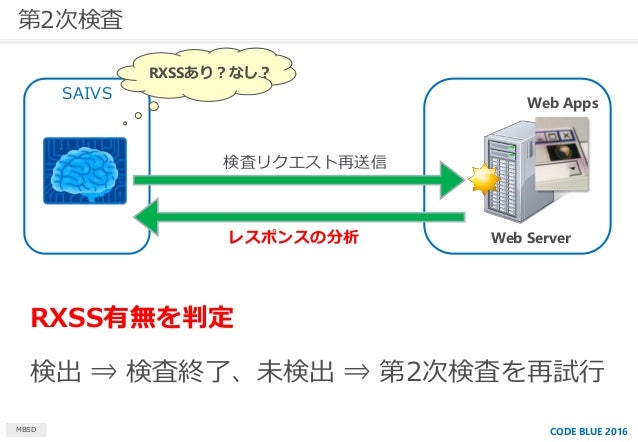 第2次検査

RXSSあり？なし？

SAIVS

Web Apps

検査リクエスト再送信

レスポンスの分析

Web Server

RXSS有無を判定

検出 ⇒ 検査終了、未検出 ⇒ 第2次検査を再試行

MBSD

CODE BLUE 2016